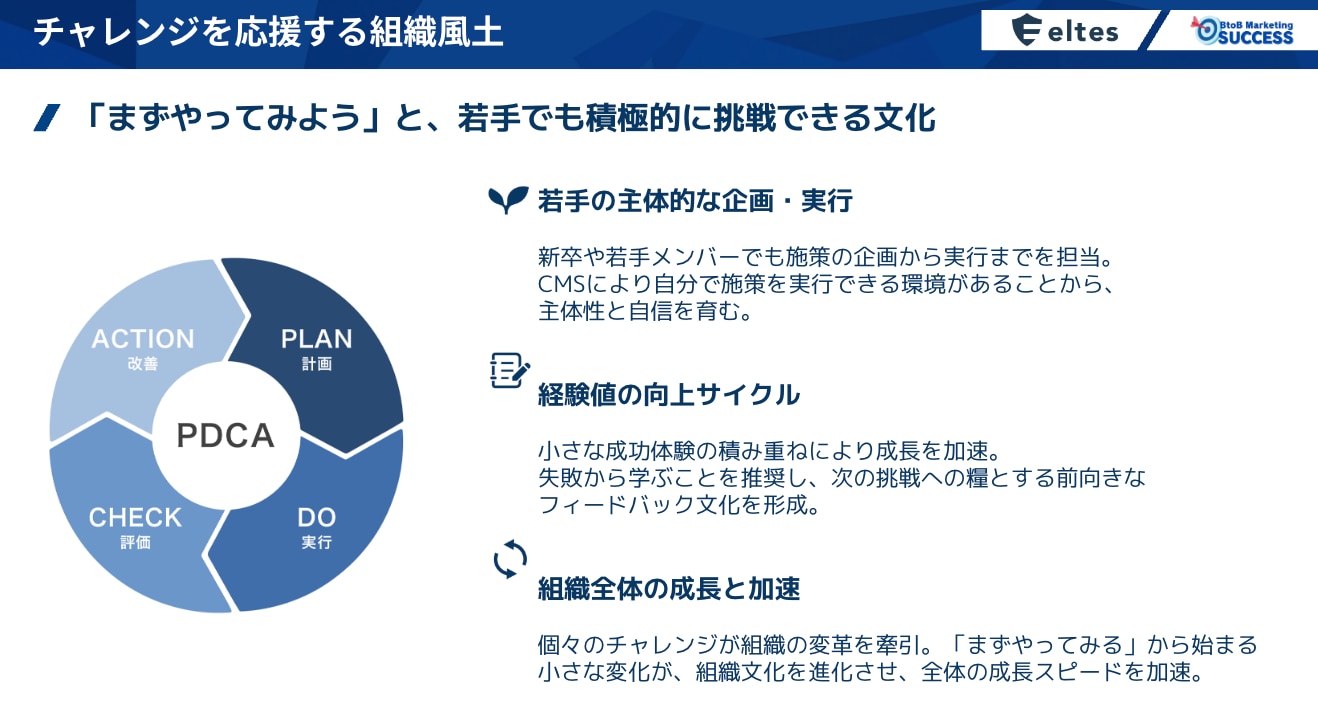 チャレンジを応援する組織風土

eltes

BtoB Marketing SUCCESS

「まずやってみよう」と、若手でも積極的に挑戦できる文化

ACTION
改善

PLAN
計画

PDCA

CHECK
評価

DO
実行

若手の主体的な企画・実行

新卒や若手メンバーでも施策の企画から実行までを担当。
CMSにより自分で施策を実行できる環境があることから、
主体性と自信を育む。

経験値の向上サイクル

小さな成功体験の積み重ねにより成長を加速。
失敗から学ぶことを推奨し、次の挑戦への糧とする前向きな
フィードバック文化を形成。

組織全体の成長と加速

個々のチャレンジが組織の変革を牽引。「まずやってみる」から始まる
小さな変化が、組織文化を進化させ、全体の成長スピードを加速。